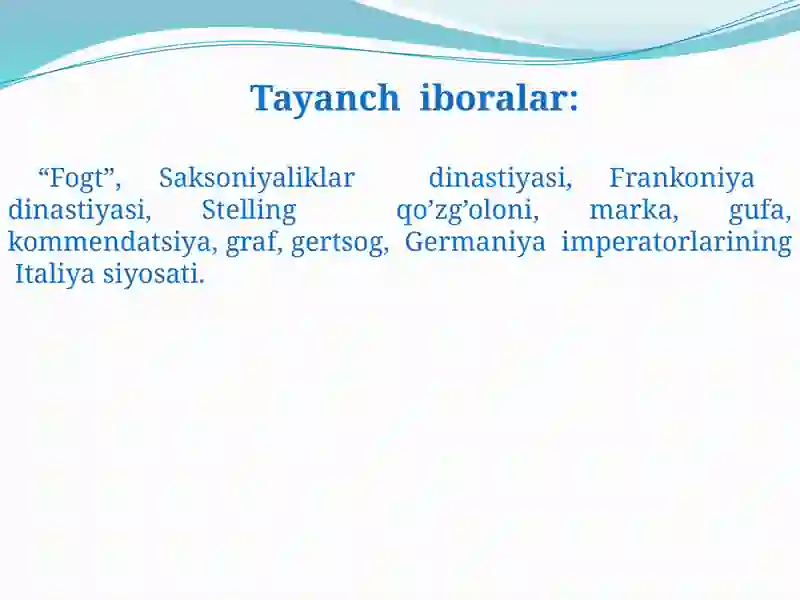 Tayanch iboralar:

“Fogt”, Saksoniyaliklar dinastiyasi, Frankoniya dinastiyasi, Stelling qo’zg’oloni, marka, gufa, kommendatsiya, graf, gertsog, Germaniya imperatorlarining Italiya siyosati.